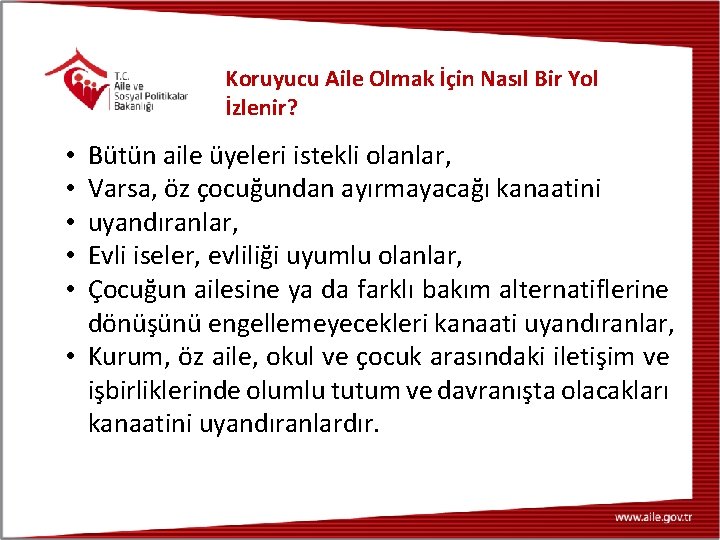 T.C.
Aile ve
Sosyal Politikalar
Bakanlığı

Koruyucu Aile Olmak İçin Nasıl Bir Yol İzlenir?

• Bütün aile üyeleri istekli olanlar,
• Varsa, öz çocuğundan ayırmayacağı kanaatini
• uyandıranlar,
• Evli iseler, evliliği uyumlu olanlar,
• Çocuğun ailesine ya da farklı bakım alternatiflerine dönüşünü engellemeyecekleri kanaati uyandıranlar,
• Kurum, öz aile, okul ve çocuk arasındaki iletişim ve işbirliklerinde olumlu tutum ve davranışta olacakları kanaatini uyandıranlardır.

www.aile.gov.tr